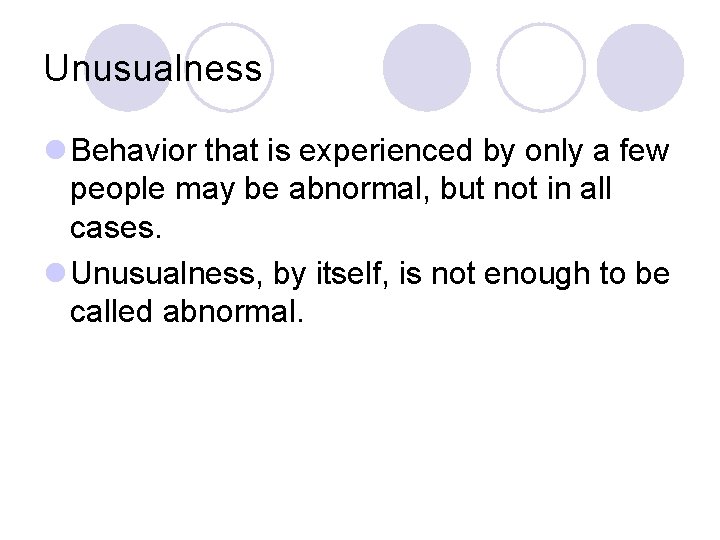 Unusualness

Behavior that is experienced by only a few people may be abnormal, but not in all cases.

Unusualness, by itself, is not enough to be called abnormal.